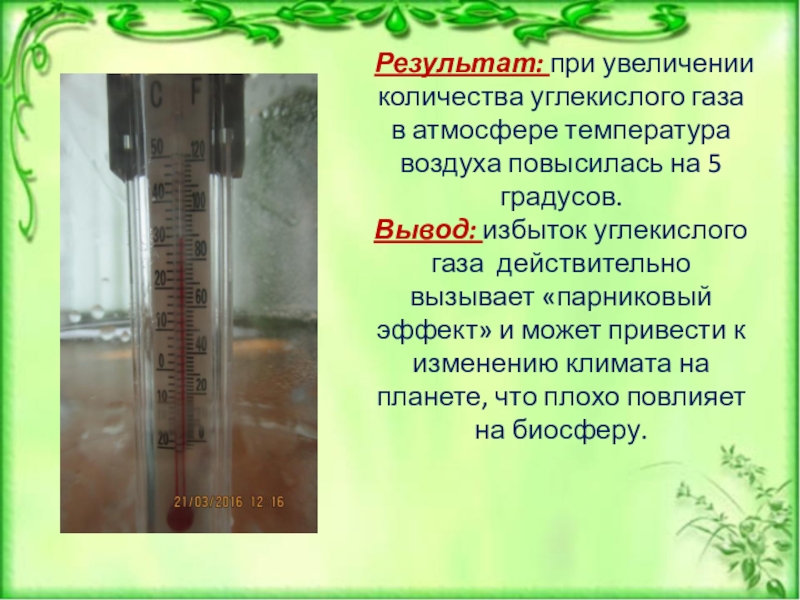 C F
50 120
40 100
30 80
20 60
10 40
0 20
10 0
20

21/03/2016 12 16

Результат: при увеличении количества углекислого газа в атмосфере температура воздуха повысилась на 5 градусов.

Вывод: избыток углекислого газа действительно вызывает «парниковый эффект» и может привести к изменению климата на планете, что плохо повлияет на биосферу.